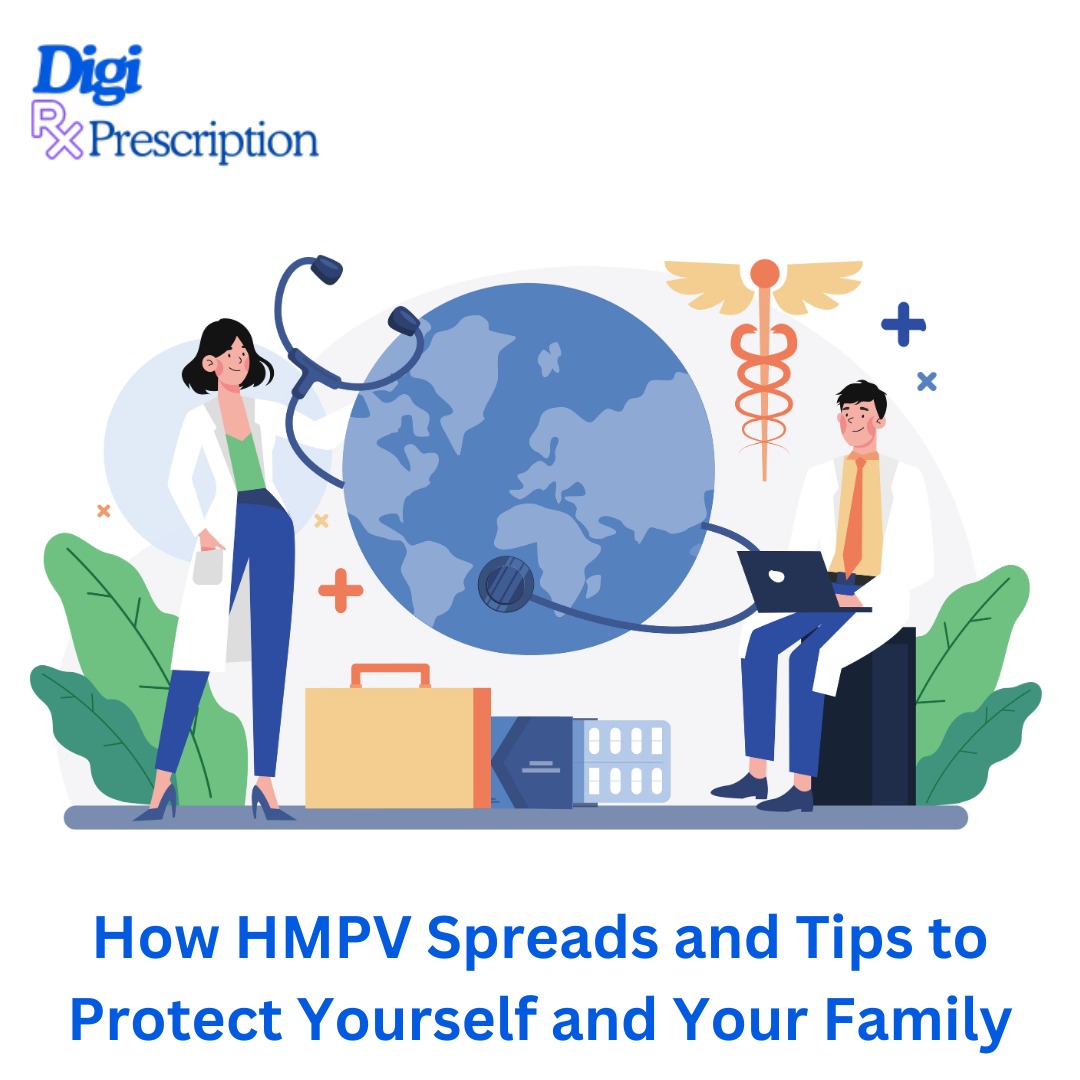 Digi
Rx Prescription

How HMPV Spreads and Tips to Protect Yourself and Your Family